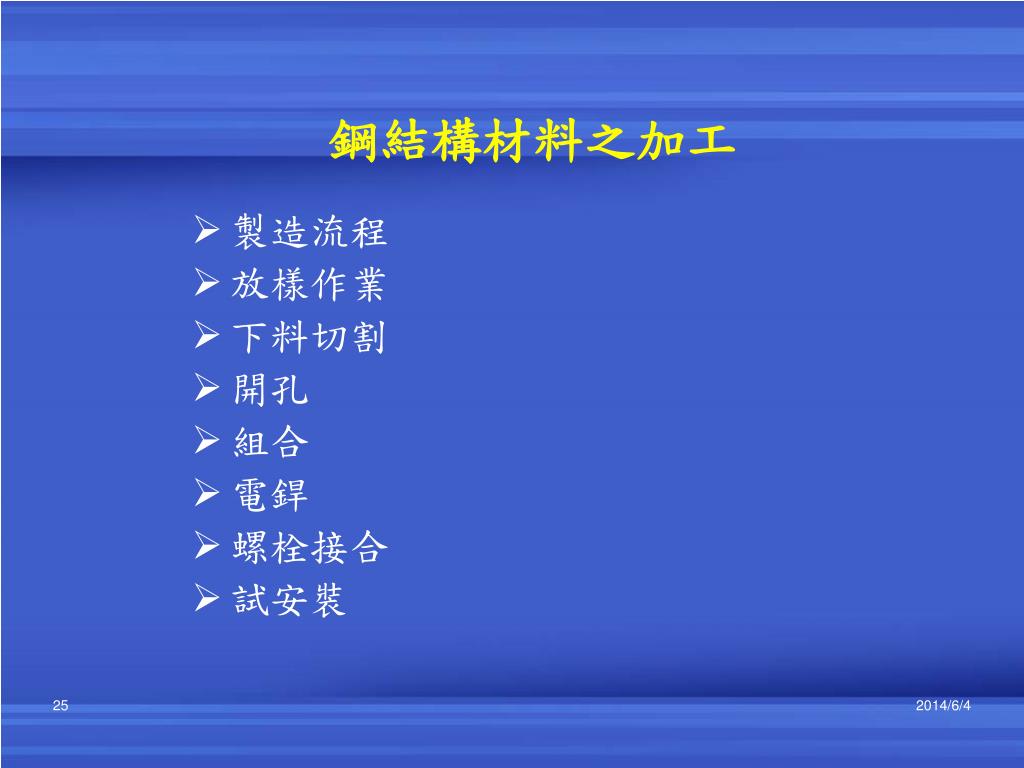 鋼結構材料之加工

➢ 製造流程
➢ 放樣作業
➢ 下料切割
➢ 開孔
➢ 組合
➢ 電銲
➢ 螺栓接合
➢ 試安裝

25

2014/6/4